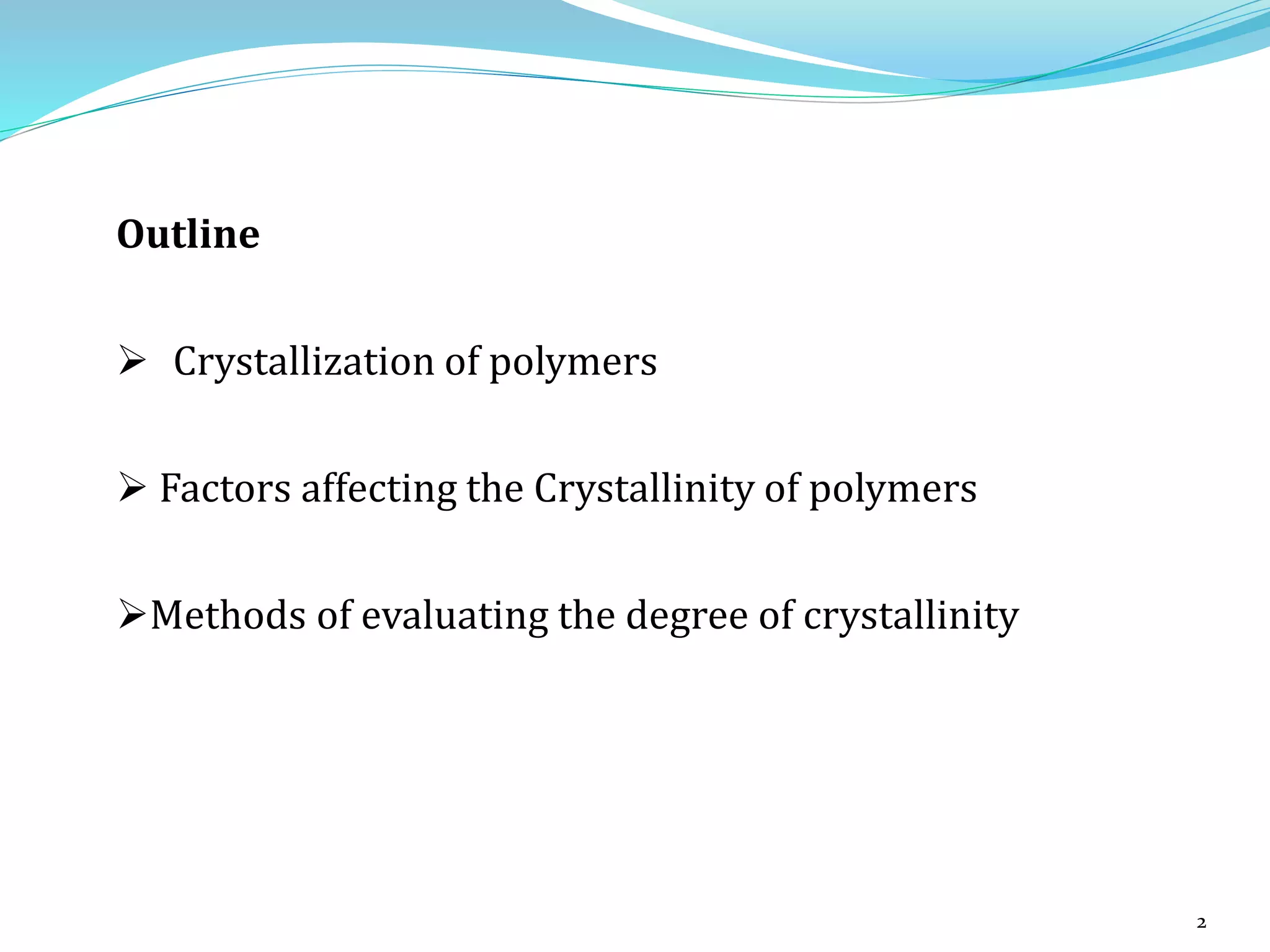 Outline

➢ Crystallization of polymers

➢ Factors affecting the Crystallinity of polymers

➢Methods of evaluating the degree of crystallinity

2